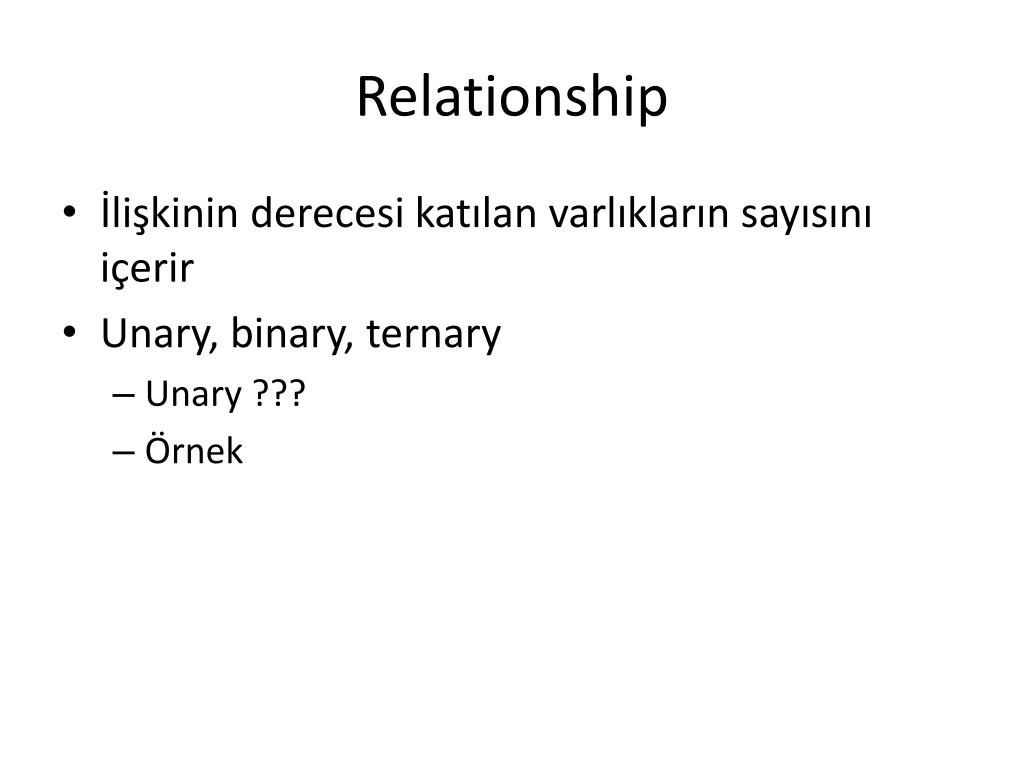 Relationship

• İlişkinin derecesi katılan varlıkların sayısını içerir
• Unary, binary, ternary
– Unary ???
– Örnek